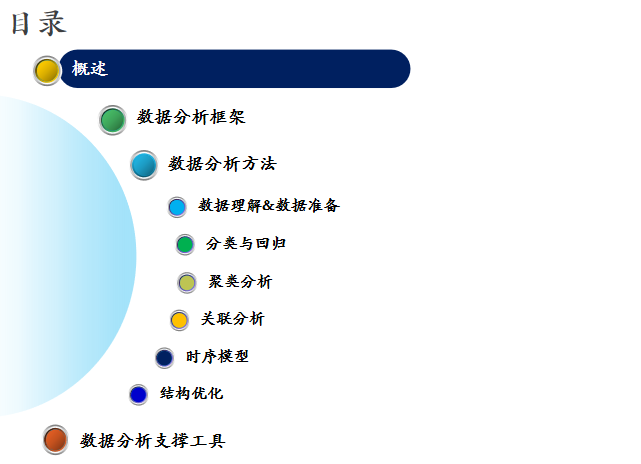 目录

概述

数据分析框架

数据分析方法

数据理解&数据准备

分类与回归

聚类分析

关联分析

时序模型

结构优化

数据分析支撑工具